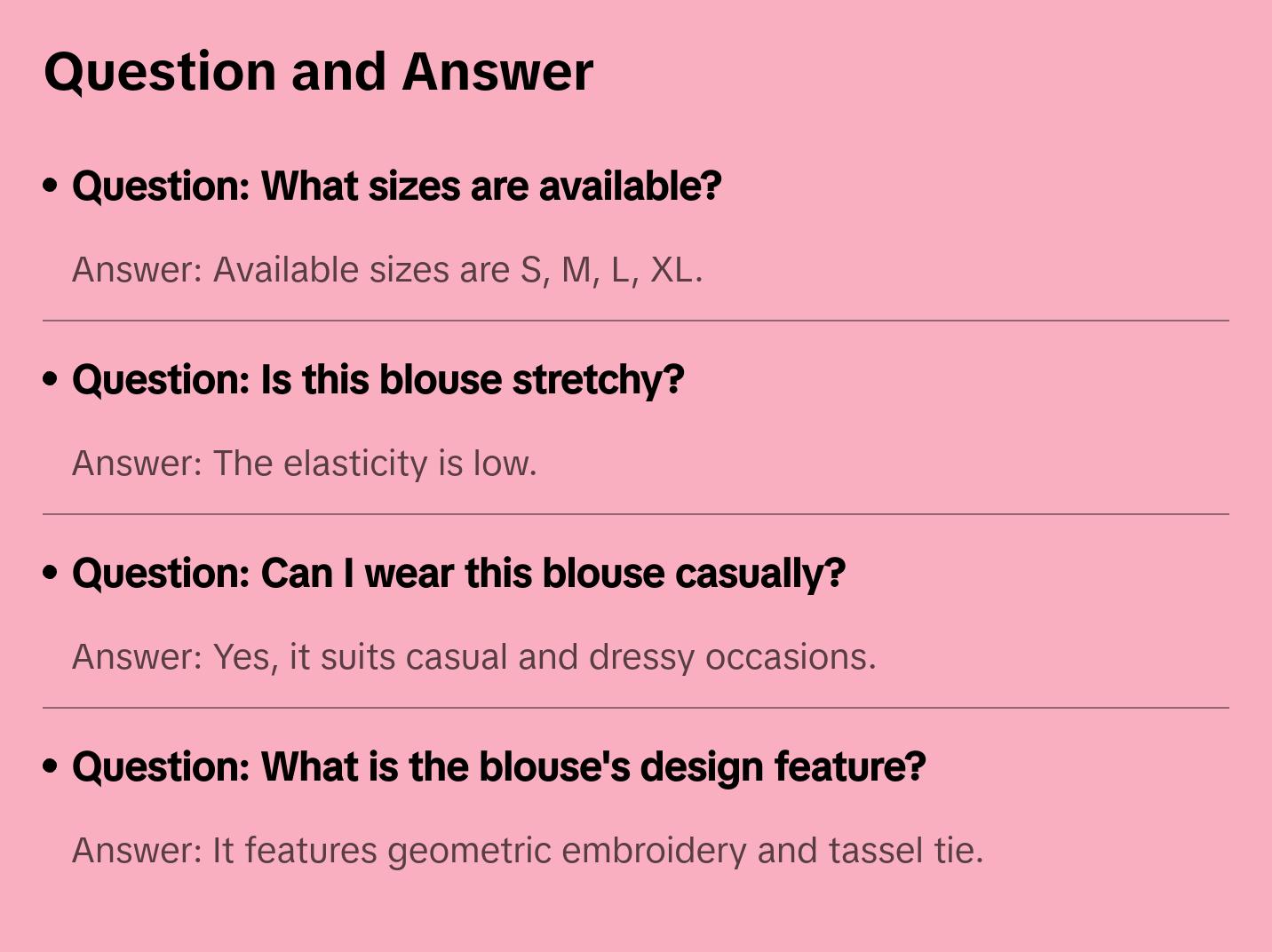 Question and Answer

• Question: What sizes are available?

Answer: Available sizes are S, M, L, XL.

• Question: Is this blouse stretchy?

Answer: The elasticity is low.

• Question: Can I wear this blouse casually?

Answer: Yes, it suits casual and dressy occasions.

• Question: What is the blouse's design feature?

Answer: It features geometric embroidery and tassel tie.